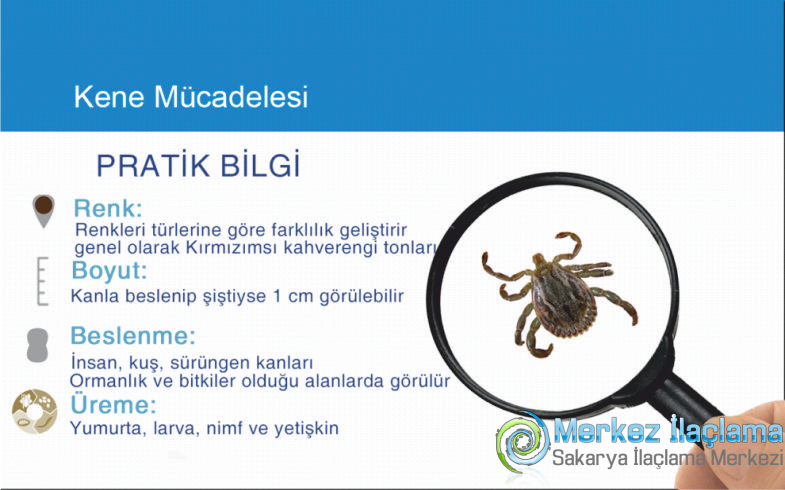 Kene Mücadelesi

PRATİK BİLGİ

Renk:
Renkleri türlerine göre farklılık geliştirir genel olarak Kırmızımsı kahverengi tonları

Boyut:
Kanla beslenip şiştiyse 1 cm görülebilir

Beslenme:
İnsan, kuş, sürüngen kanları
Ormanlık ve bitkiler olduğu alanlarda görülür

Üreme:
Yumurta, larva, nimf ve yetişkin

Merkez İlaçlama
Sakarya İlaçlama Merkezi